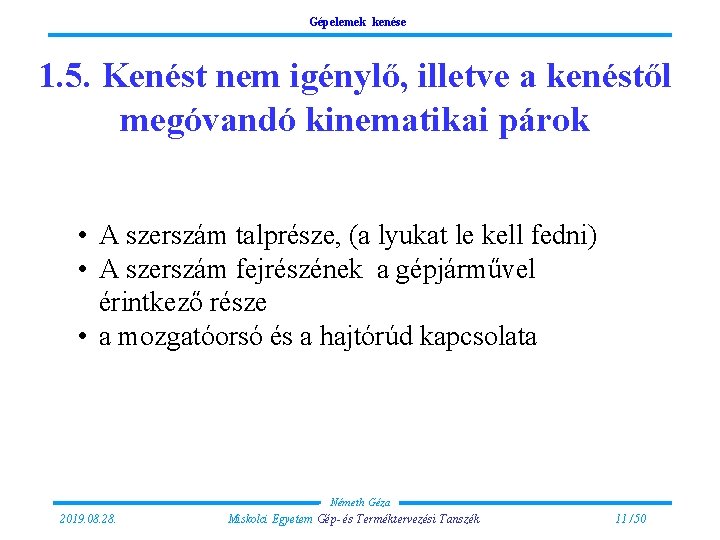 Gépelemek kenése

1.5. Kenést nem igénylő, illetve a kenéstől megóvandó kinematikai párok

• A szerszám talprésze, (a lyukat le kell fedni)
• A szerszám fejrészének a gépjárművel érintkező része
• a mozgatóorsó és a hajtórúd kapcsolata

Németh Géza

2019.08.28.

Miskolci Egyetem Gép- és Terméktervezési Tanszék

11/50